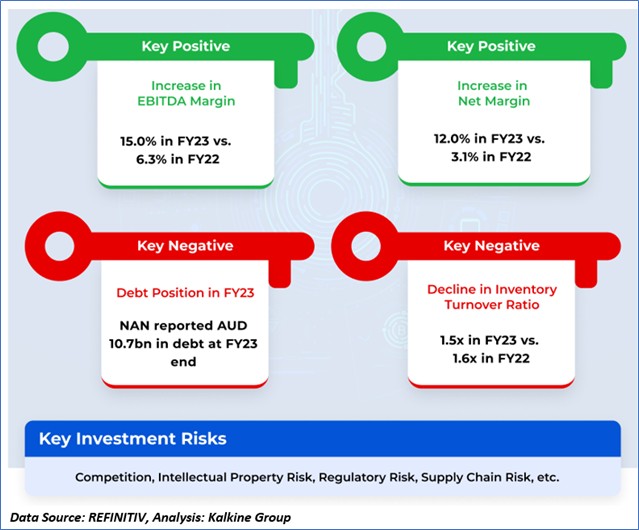 Key Positive

Increase in EBITDA Margin

15.0% in FY23 vs. 6.3% in FY22

Key Positive

Increase in Net Margin

12.0% in FY23 vs. 3.1% in FY22

Key Negative

Debt Position in FY23

NAN reported AUD 10.7bn in debt at FY23 end

Key Negative

Decline in Inventory Turnover Ratio

1.5x in FY23 vs. 1.6x in FY22

Key Investment Risks

Competition, Intellectual Property Risk, Regulatory Risk, Supply Chain Risk, etc.

Data Source: REFINITIV, Analysis: Kalkine Group